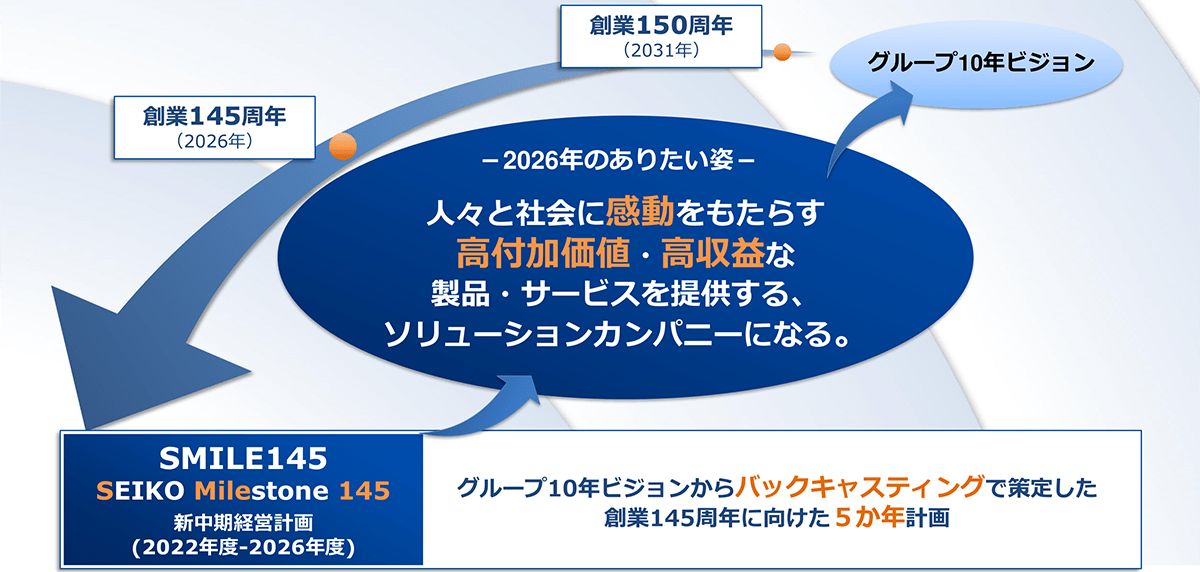 創業150周年
（2031年）

グループ10年ビジョン

創業145周年
（2026年）

－2026年のありたい姿－

人々と社会に感動をもたらす
高付加価値・高収益な
製品・サービスを提供する、
ソリューションカンパニーになる。

SMILE145
SEIKO Milestone 145
新中期経営計画
（2022年度-2026年度）

グループ10年ビジョンからバックキャスティングで策定した
創業145周年に向けた５か年計画